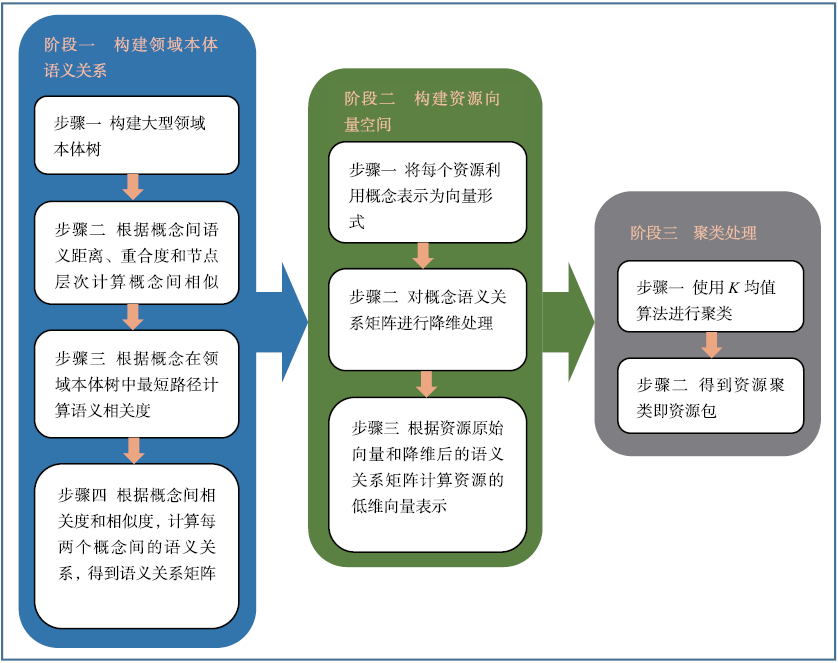 阶段一 构建领域本体语义关系

步骤一 构建大型领域本体树

步骤二 根据概念间语义距离、重合度和节点层次计算概念间相似

步骤三 根据概念在领域本体树中最短路径计算语义相关度

步骤四 根据概念间相关度和相似度，计算每两个概念间的语义关系，得到语义关系矩阵

阶段二 构建资源向量空间

步骤一 将每个资源利用概念表示为向量形式

步骤二 对概念语义关系矩阵进行降维处理

步骤三 根据资源原始向量和降维后的语义关系矩阵计算资源的低维向量表示

阶段三 聚类处理

步骤一 使用 $K$ 均值算法进行聚类

步骤二 得到资源聚类即资源包